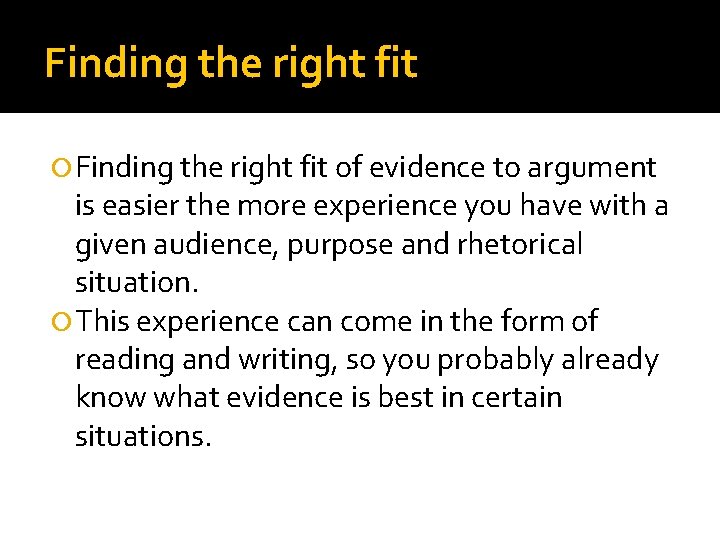 Finding the right fit

Finding the right fit of evidence to argument is easier the more experience you have with a given audience, purpose and rhetorical situation.

This experience can come in the form of reading and writing, so you probably already know what evidence is best in certain situations.